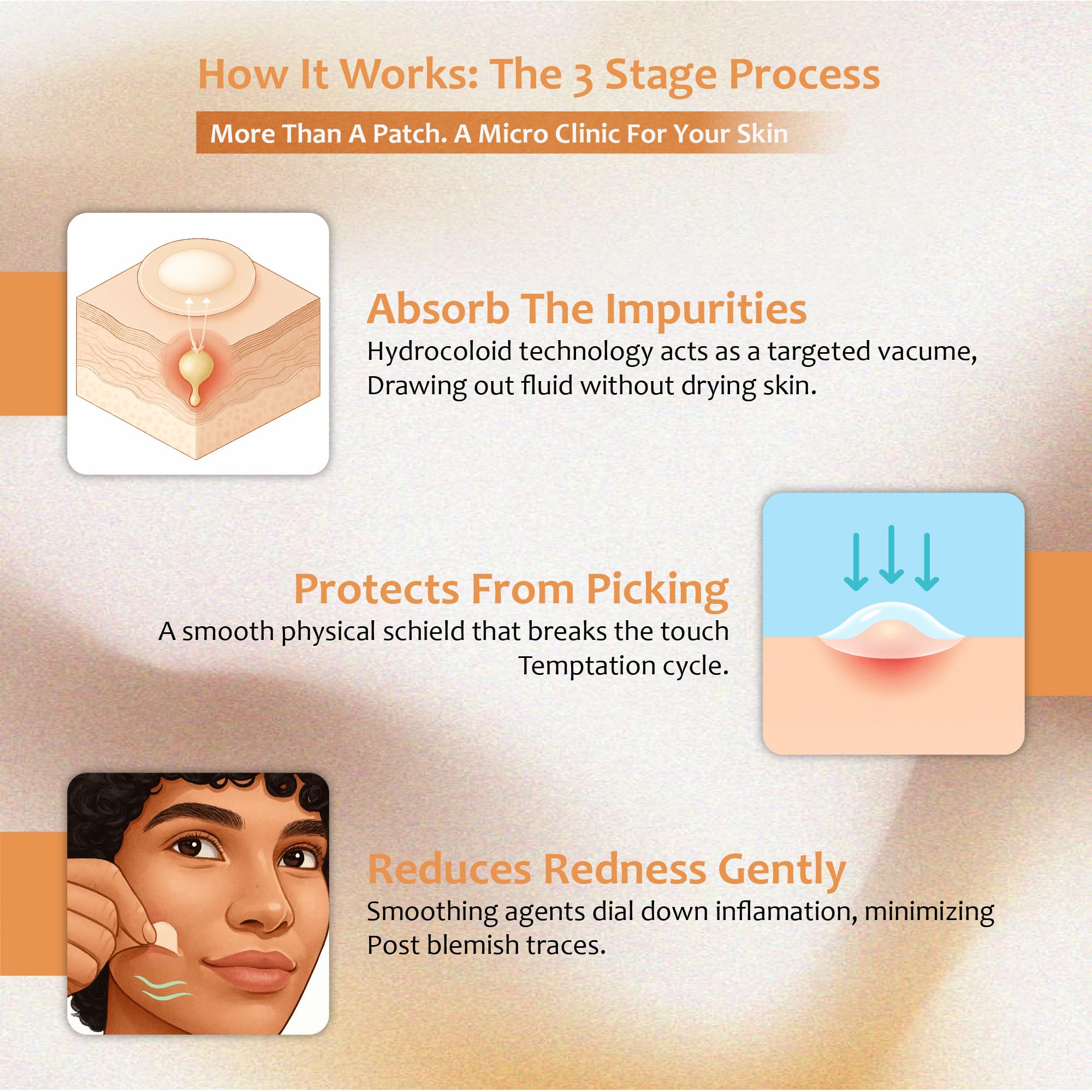 How It Works: The 3 Stage Process

More Than A Patch. A Micro Clinic For Your Skin

Absorb The Impurities
Hydrocoloid technology acts as a targeted vacume, Drawing out fluid without drying skin.

Protects From Picking
A smooth physical schield that breaks the touch Temptation cycle.

Reduces Redness Gently
Smoothing agents dial down inflamation, minimizing Post blemish traces.